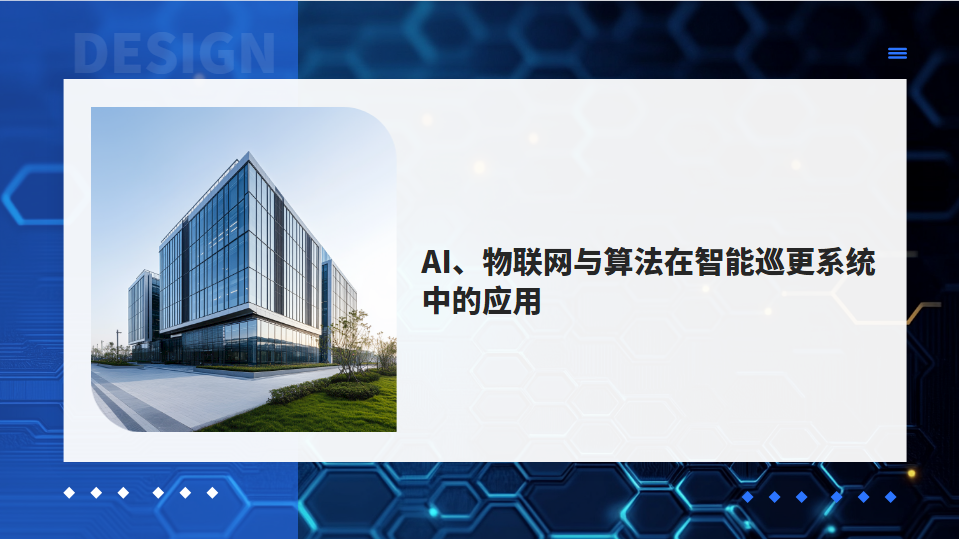 DESIGN

AI、物联网与算法在智能巡更系统中的应用